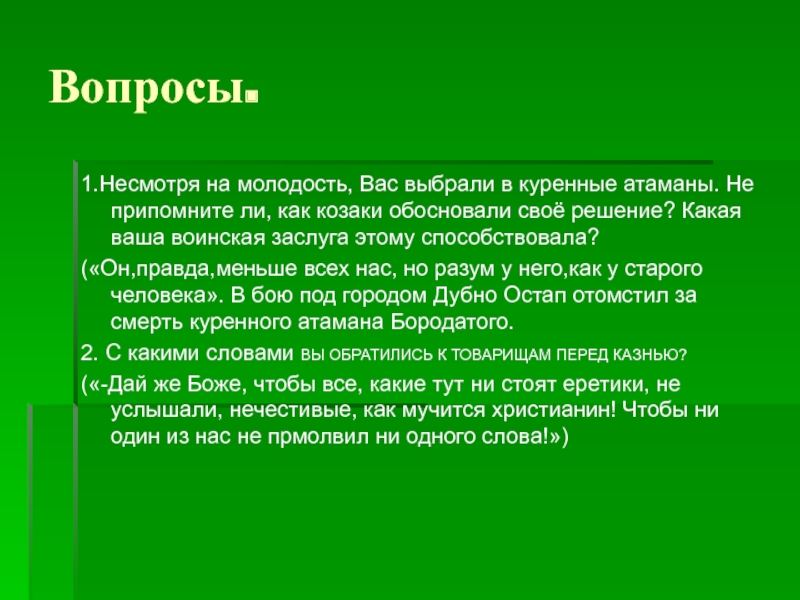 Вопросы.

1.Несмотря на молодость, Вас выбрали в куренные атаманы. Не припомните ли, как козаки обосновали своё решение? Какая ваша воинская заслуга этому способствовала?

(«Он,правда,меньше всех нас, но разум у него,как у старого человека». В бою под городом Дубно Остап отомстил за смерть куренного атамана Бородатого.

2. С какими словами ВЫ ОБРАТИЛИСЬ К ТОВАРИЩАМ ПЕРЕД КАЗНЬЮ?

(«-Дай же Боже, чтобы все, какие тут ни стоят еретики, не услышали, нечестивые, как мучится христианин! Чтобы ни один из нас не прмолвил ни одного слова!»)